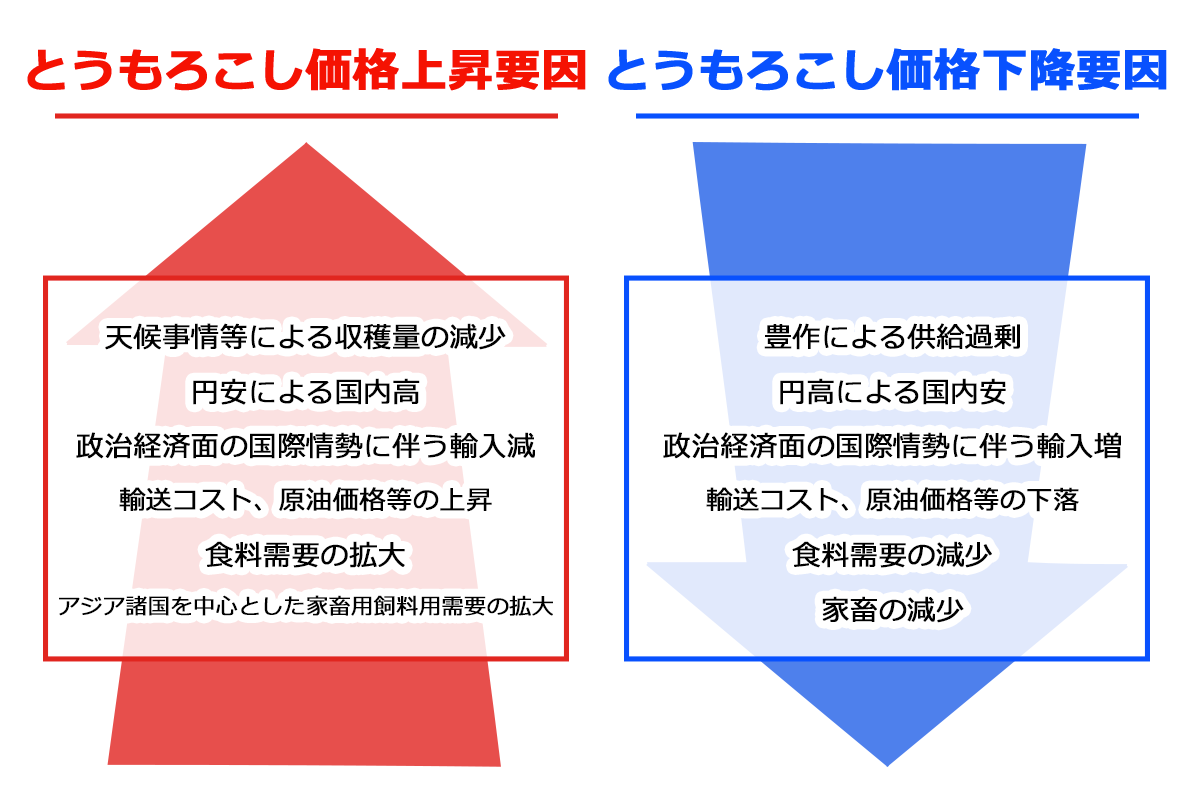 とうもろこし価格上昇要因

天候事情等による収穫量の減少
円安による国内高
政治経済面の国際情勢に伴う輸入減
輸送コスト、原油価格等の上昇
食料需要の拡大
アジア諸国を中心とした家畜用飼料用需要の拡大

とうもろこし価格下降要因

豊作による供給過剰
円高による国内安
政治経済面の国際情勢に伴う輸入増
輸送コスト、原油価格等の下落
食料需要の減少
家畜の減少